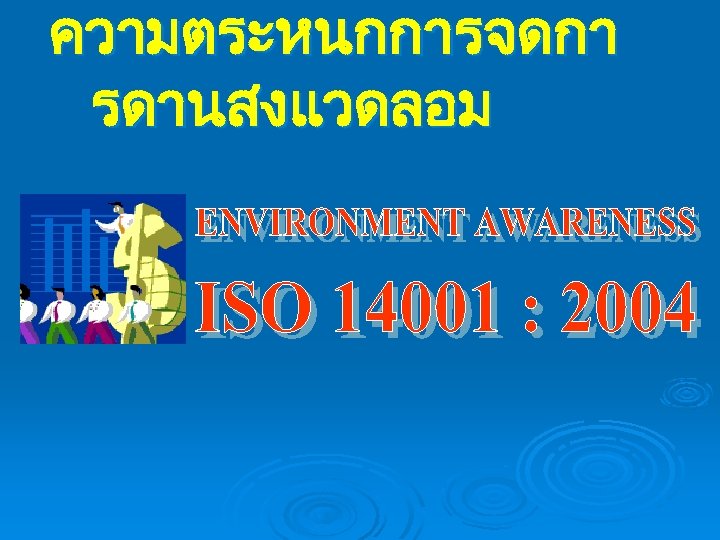 ความตระหนกการจดการดานสงแวดลอม

ENVIRONMENT AWARENESS

ISO 14001 : 2004